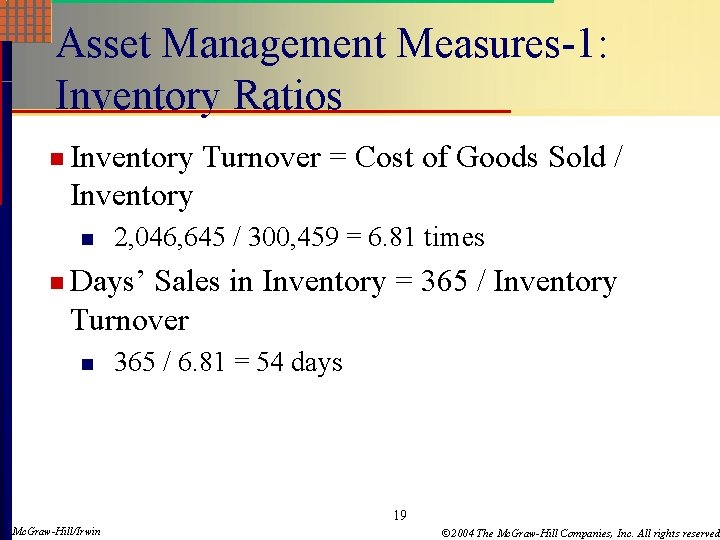 Asset Management Measures-1: Inventory Ratios

Inventory Turnover = Cost of Goods Sold / Inventory

2,046,645 / 300,459 = 6.81 times

Days' Sales in Inventory = 365 / Inventory Turnover

365 / 6.81 = 54 days

19

McGraw-Hill/Irwin

©2004 The McGraw-Hill Companies, Inc. All rights reserved